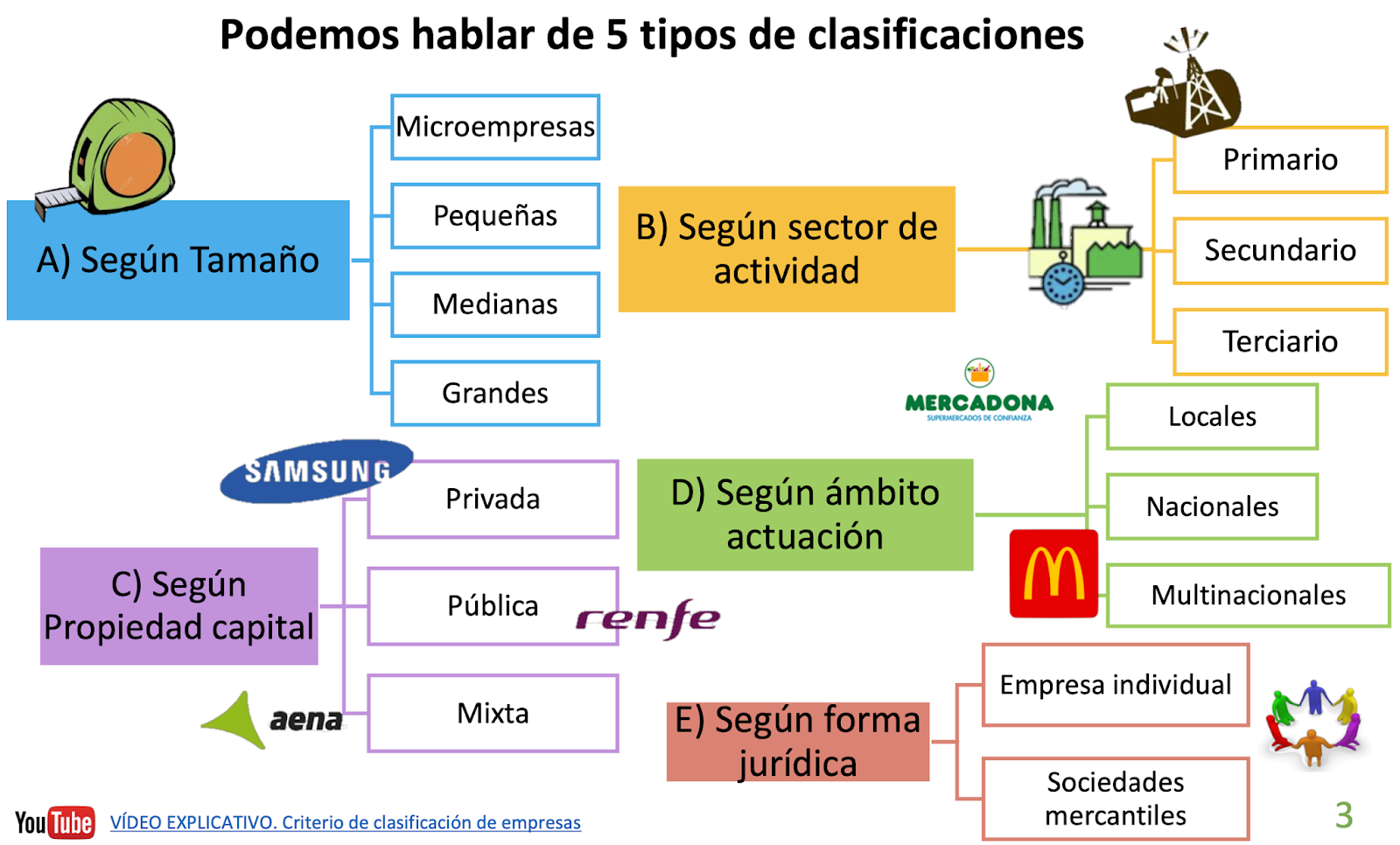 Podemos hablar de 5 tipos de clasificaciones

A) Según Tamaño

Microempresas

Pequeñas

Medianas

Grandes

B) Según sector de actividad

Primario

Secundario

Terciario

MERCADONA
SUPERMERCADOS DE CONFIANZA

SAMSUNG

C) Según Propiedad capital

Privada

Pública

renfe

Mixta

aena

D) Según ámbito actuación

Locales

Nacionales

Multinacionales

E) Según forma jurídica

Empresa individual

Sociedades mercantiles

YouTube VÍDEO EXPLICATIVO. Criterio de clasificación de empresas

3